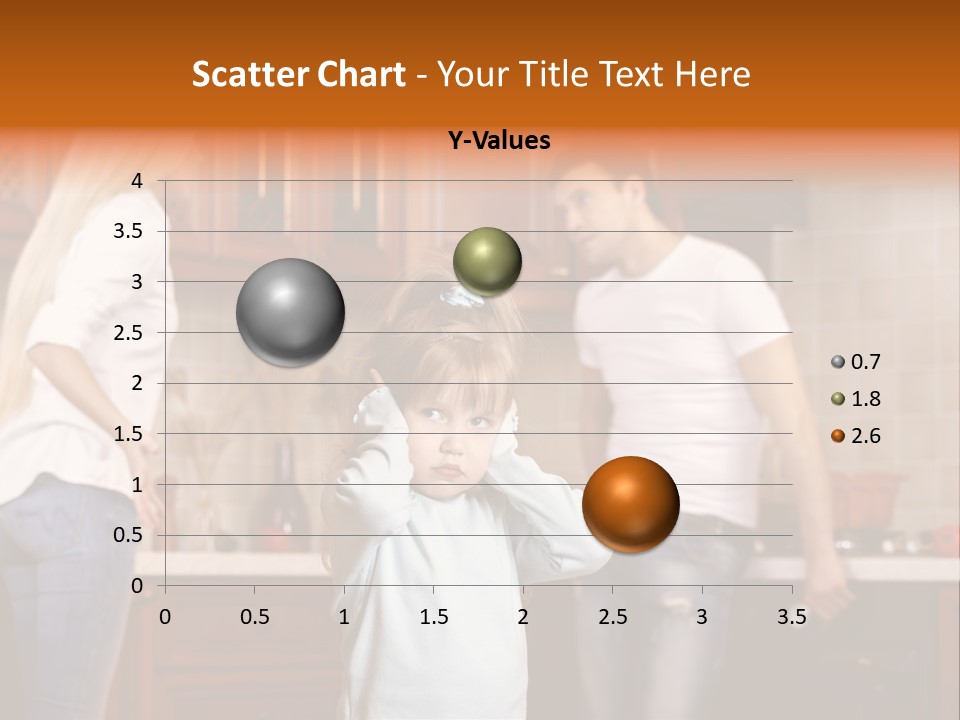 Scatter Chart - Your Title Text Here

Y-Values

4
3.5
3
2.5
2
1.5
1
0.5
0

0 0.5 1 1.5 2 2.5 3 3.5

0.7
1.8
2.6